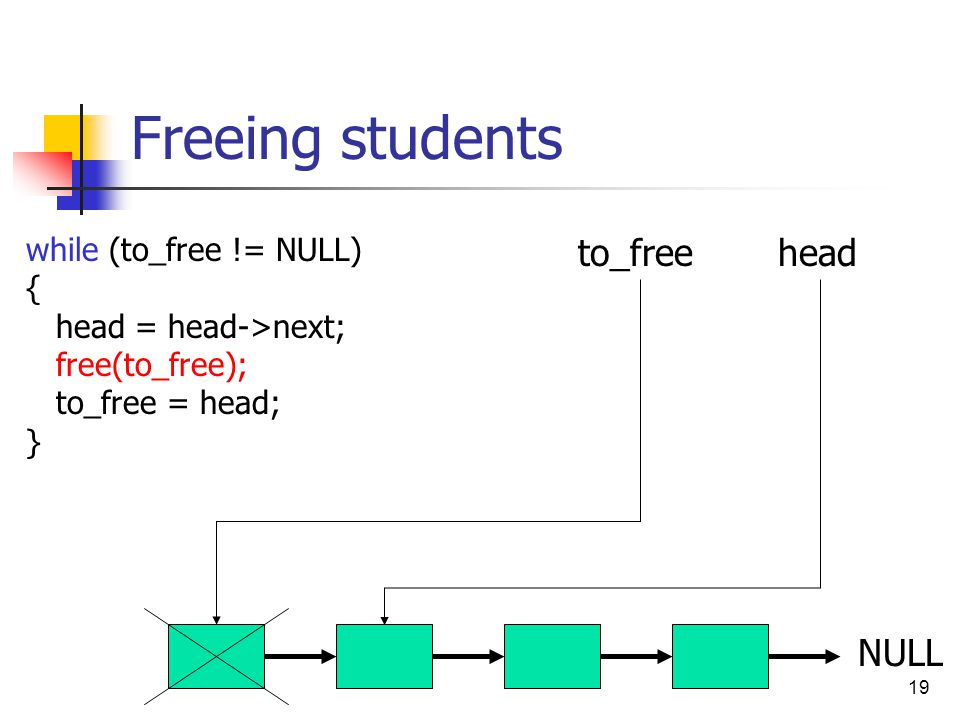 Freeing students

while (to_free != NULL)
{
head = head->next;
free(to_free);
to_free = head;
}

to_free head

NULL

19